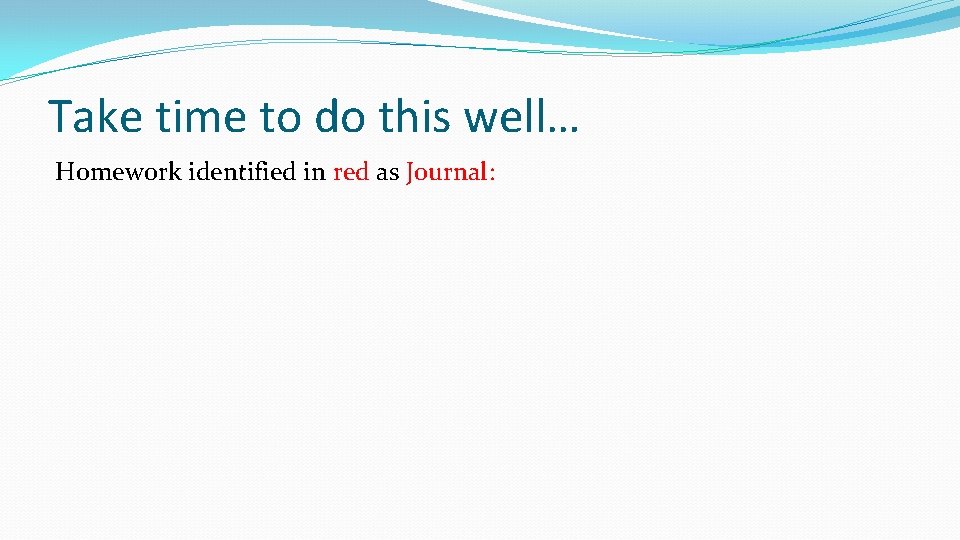 Take time to do this well…

Homework identified in red as Journal: